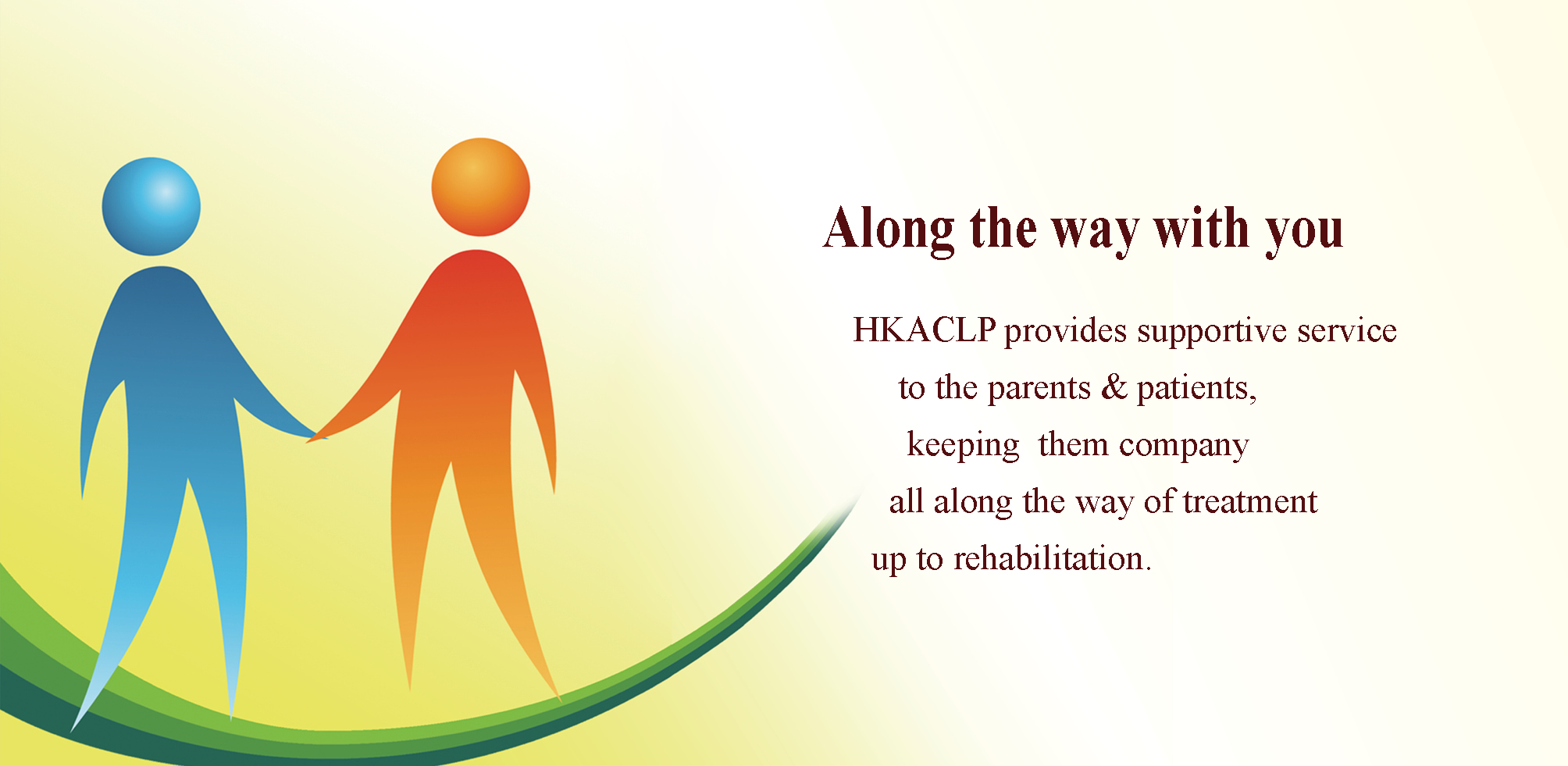 Along the way with you

HKACLP provides supportive service to the parents & patients, keeping them company all along the way of treatment up to rehabilitation.